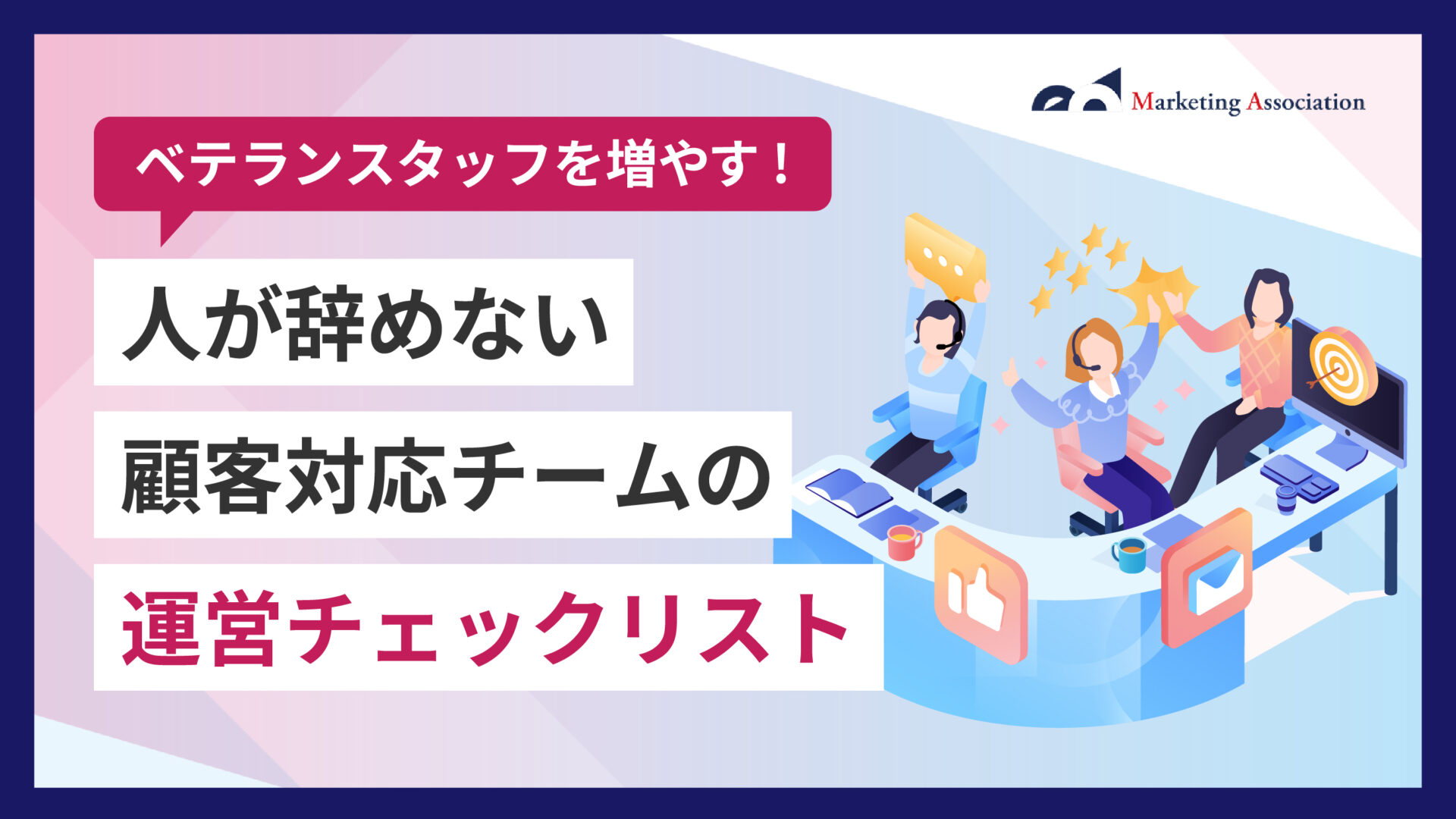 Marketing Association

ベテランスタッフを増やす！

人が辞めない

顧客対応チームの

運営チェックリスト